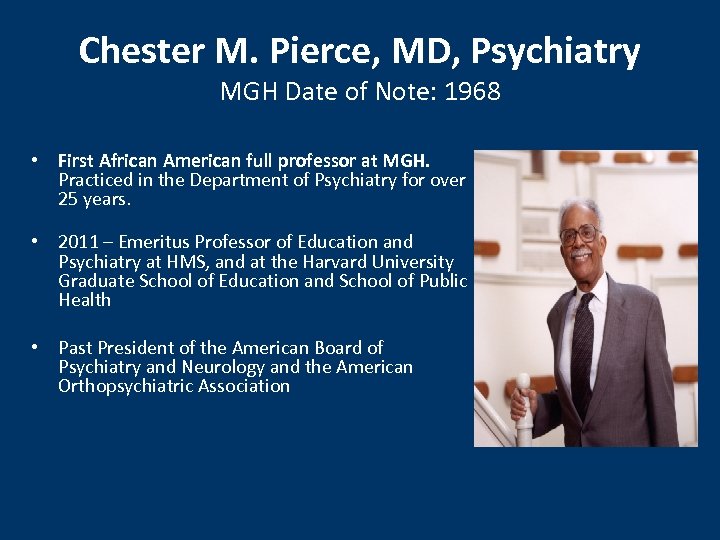 Chester M. Pierce, MD, Psychiatry
MGH Date of Note: 1968

• First African American full professor at MGH. Practiced in the Department of Psychiatry for over 25 years.

• 2011 – Emeritus Professor of Education and Psychiatry at HMS, and at the Harvard University Graduate School of Education and School of Public Health

• Past President of the American Board of Psychiatry and Neurology and the American Orthopsychiatric Association